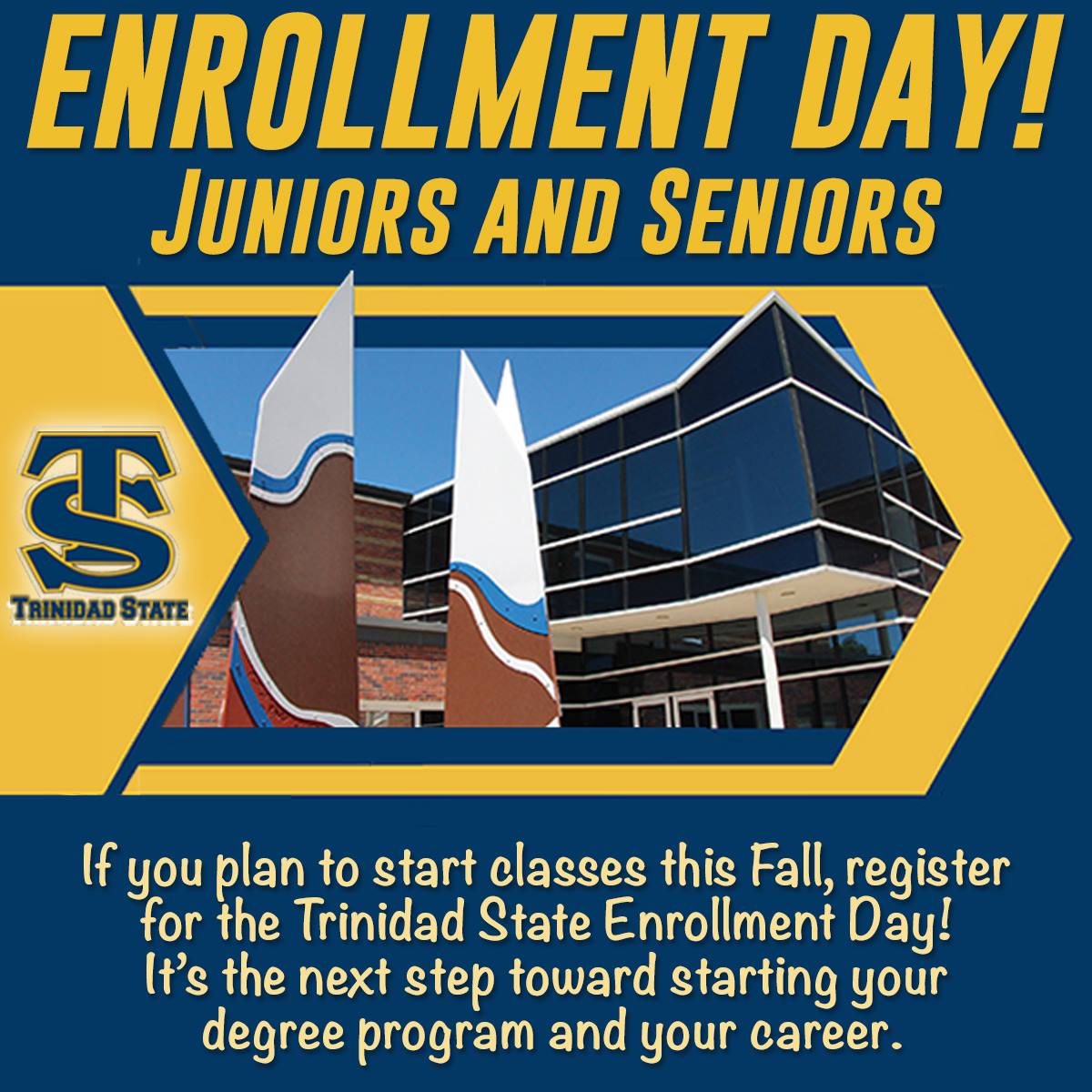 ENROLLMENT DAY!
JUNIORS AND SENIORS

TS
TRINIDAD STATE

If you plan to start classes this Fall, register for the Trinidad State Enrollment Day! It's the next step toward starting your degree program and your career.